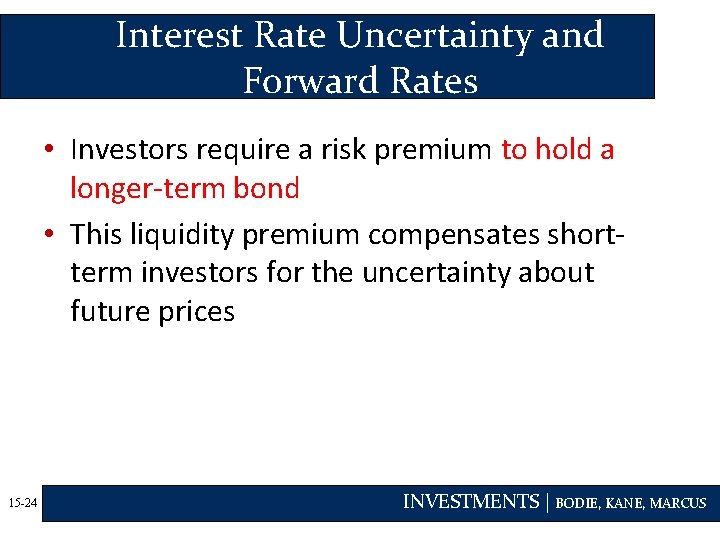 Interest Rate Uncertainty and Forward Rates

• Investors require a risk premium to hold a longer-term bond

• This liquidity premium compensates short-term investors for the uncertainty about future prices

15-24

INVESTMENTS | BODIE, KANE, MARCUS